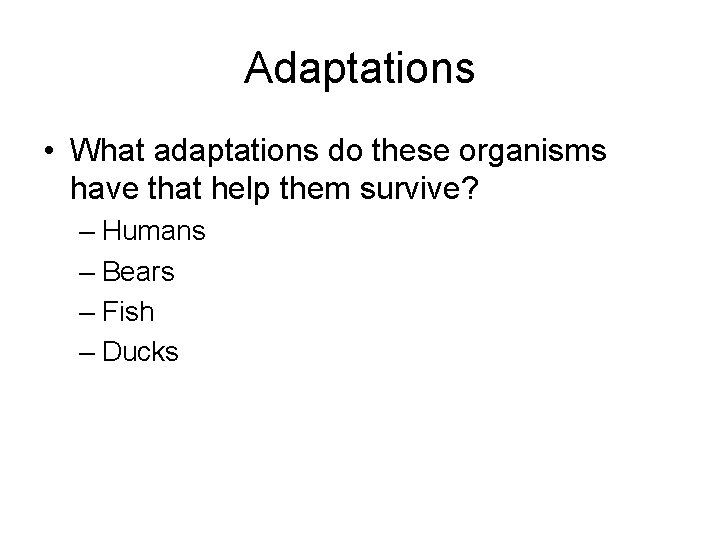 Adaptations

• What adaptations do these organisms have that help them survive?
– Humans
– Bears
– Fish
– Ducks